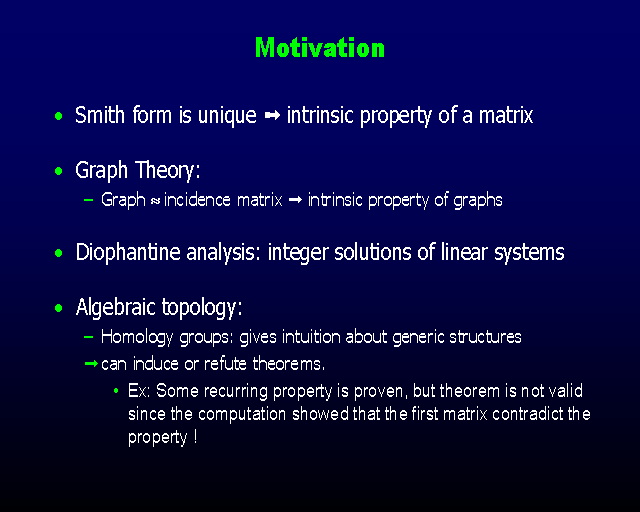 Motivation

• Smith form is unique ➡ intrinsic property of a matrix

• Graph Theory:
– Graph ≈ incidence matrix ➡ intrinsic property of graphs

• Diophantine analysis: integer solutions of linear systems

• Algebraic topology:
– Homology groups: gives intuition about generic structures
➡ can induce or refute theorems.
• Ex: Some recurring property is proven, but theorem is not valid since the computation showed that the first matrix contradict the property !